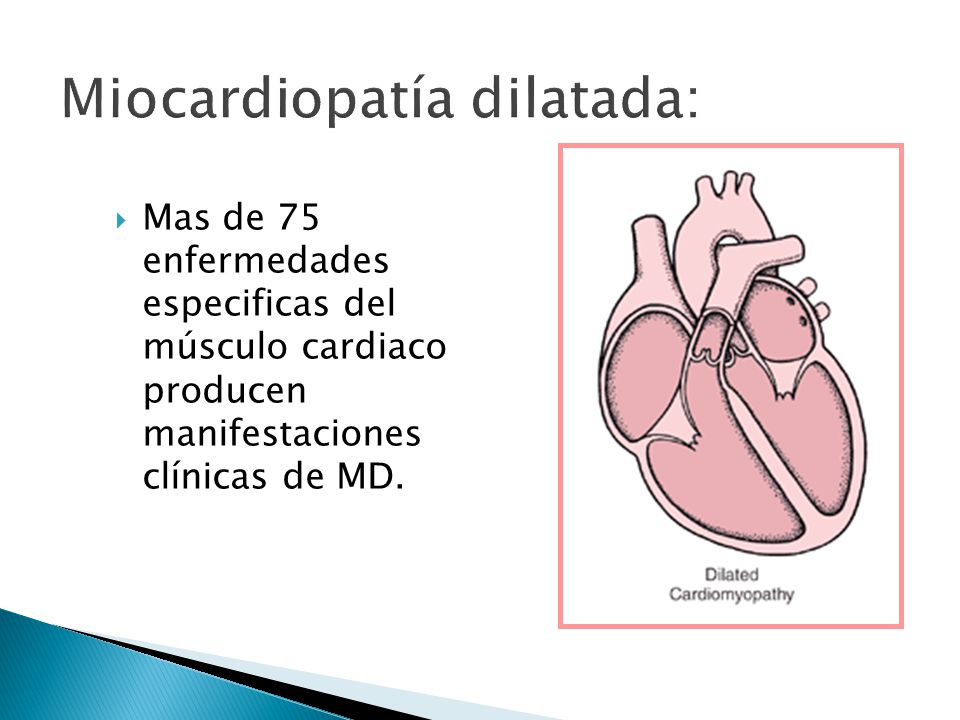 Miocardiopatía dilatada:

Mas de 75 enfermedades especificas del músculo cardiaco producen manifestaciones clínicas de MD.

Dilated
Cardiomyopathy